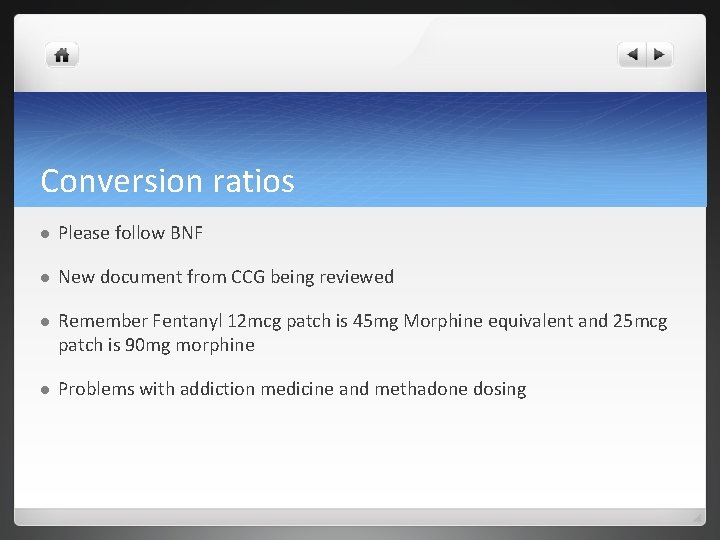 Conversion ratios

- Please follow BNF
- New document from CCG being reviewed
- Remember Fentanyl 12mcg patch is 45mg Morphine equivalent and 25mcg patch is 90mg morphine
- Problems with addiction medicine and methadone dosing